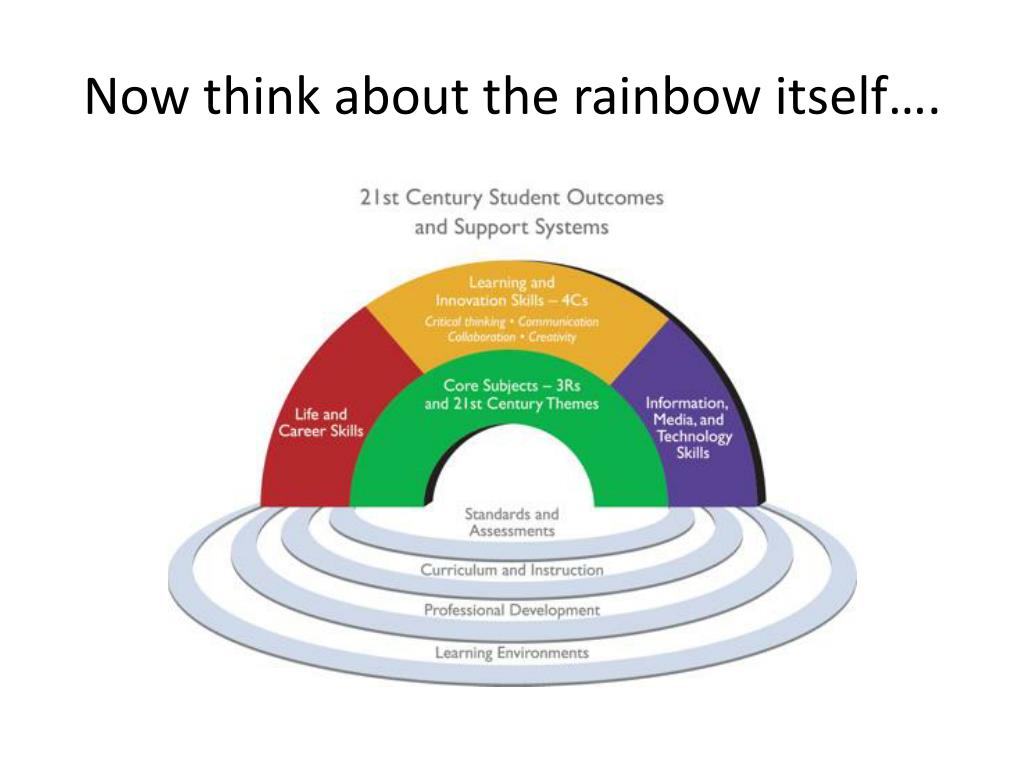 Now think about the rainbow itself….

21st Century Student Outcomes and Support Systems

Learning and Innovation Skills – 4Cs

Critical thinking • Communication Collaboration • Creativity

Life and Career Skills

Core Subjects – 3Rs and 21st Century Themes

Information, Media, and Technology Skills

Standards and Assessments

Curriculum and Instruction

Professional Development

Learning Environments